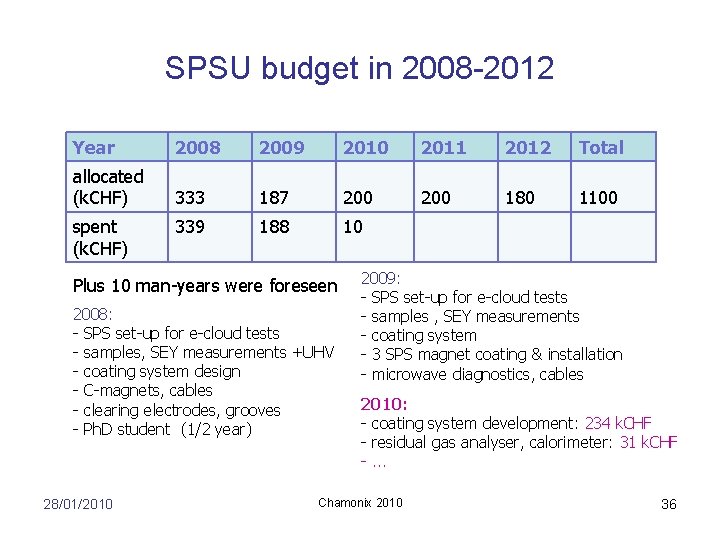 SPSU budget in 2008-2012

| Year | 2008 | 2009 | 2010 | 2011 | 2012 | Total |
|---|---|---|---|---|---|---|
| allocated (kCHF) | 333 | 187 | 200 | 200 | 180 | 1100 |
| spent (kCHF) | 339 | 188 | 10 | | | |

Plus 10 man-years were foreseen

2008:
- SPS set-up for e-cloud tests
- samples, SEY measurements +UHV
- coating system design
- C-magnets, cables
- clearing electrodes, grooves
- PhD student (1/2 year)

2009:
- SPS set-up for e-cloud tests
- samples , SEY measurements
- coating system
- 3 SPS magnet coating & installation
- microwave diagnostics, cables

2010:
- coating system development: 234 kCHF
- residual gas analyser, calorimeter: 31 kCHF
- …

28/01/2010

Chamonix 2010

36